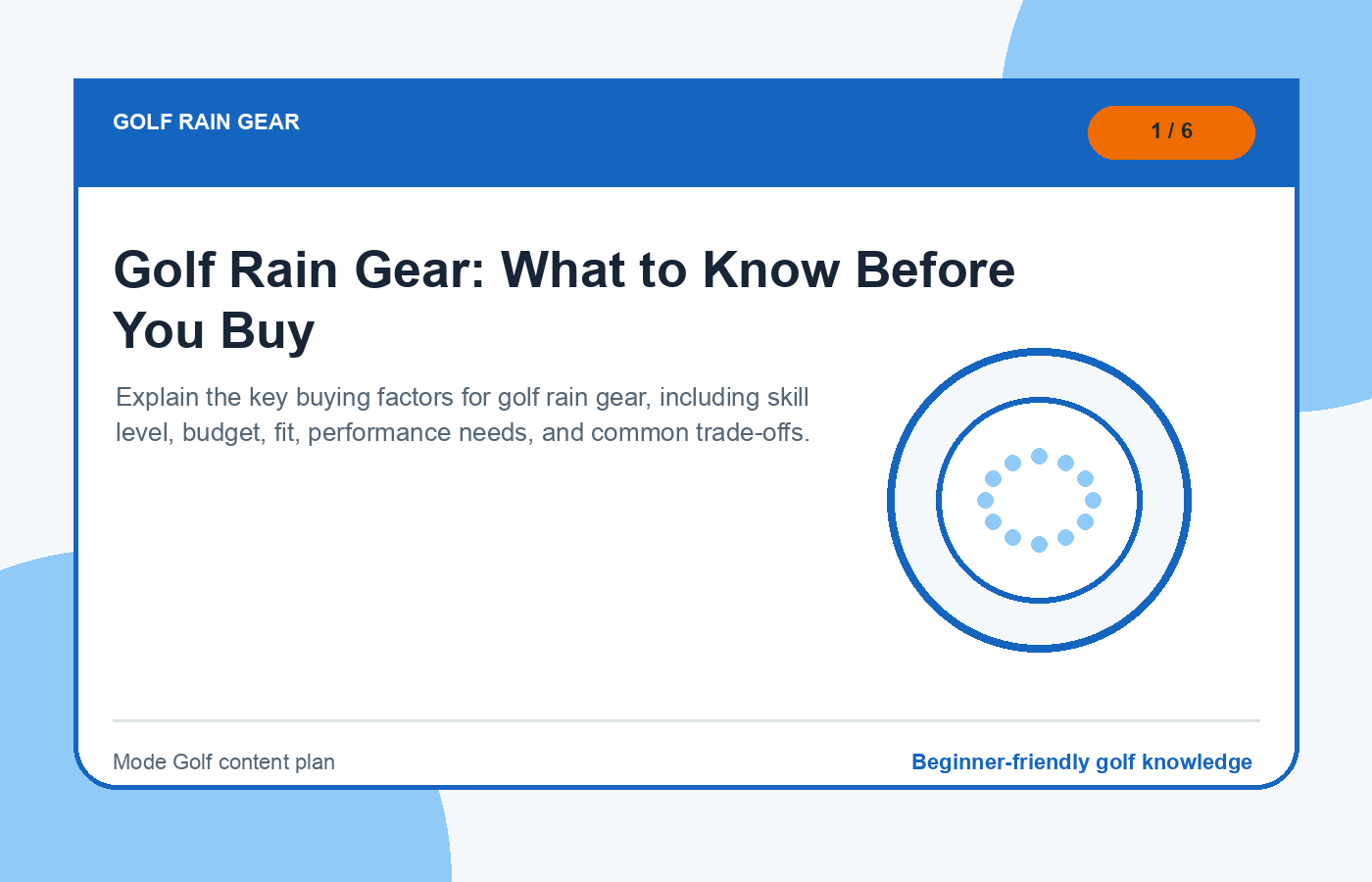 GOLF RAIN GEAR

1 / 6

Golf Rain Gear: What to Know Before You Buy

Explain the key buying factors for golf rain gear, including skill level, budget, fit, performance needs, and common trade-offs.

Mode Golf content plan

Beginner-friendly golf knowledge